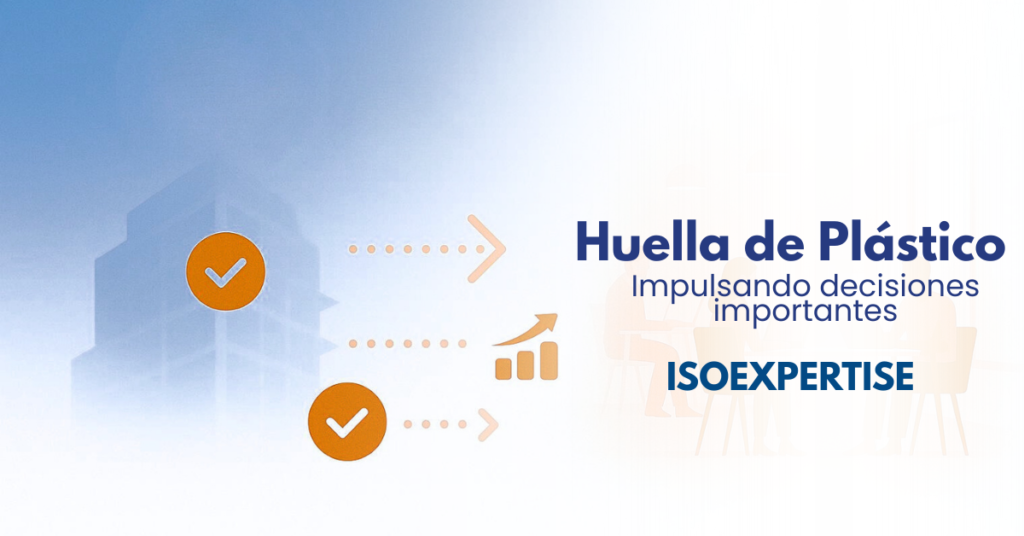 Huella de Plástico
Impulsando decisiones importantes

ISOEXPERTISE